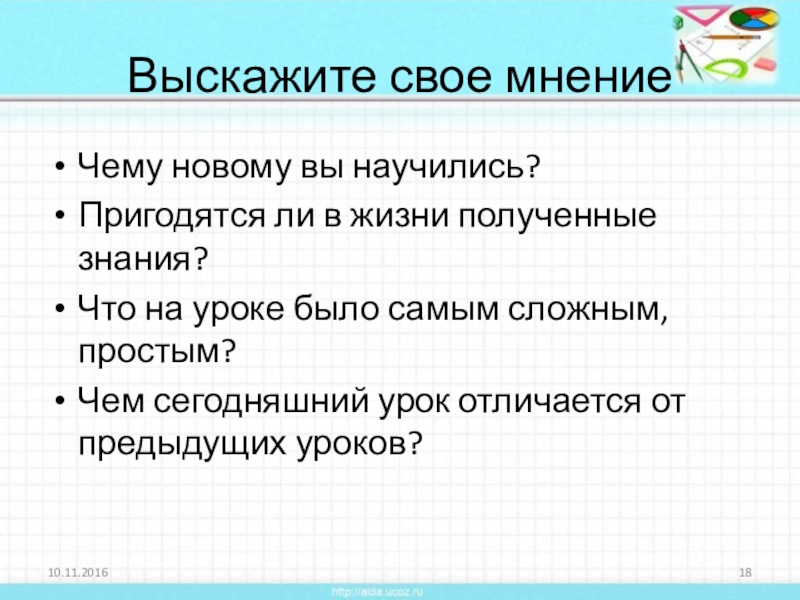 Выскажите свое мнение

• Чему новому вы научились?
• Пригодятся ли в жизни полученные знания?
• Что на уроке было самым сложным, простым?
• Чем сегодняшний урок отличается от предыдущих уроков?

10.11.2016

18

http://aida.ucoz.ru